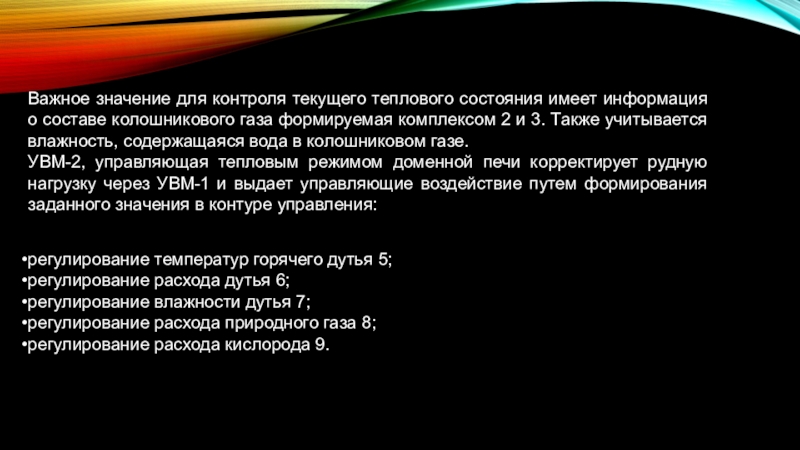 Важное значение для контроля текущего теплового состояния имеет информация о составе колошникового газа формируемая комплексом 2 и 3. Также учитывается влажность, содержащаяся вода в колошниковом газе.
УВМ-2, управляющая тепловым режимом доменной печи корректирует рудную нагрузку через УВМ-1 и выдает управляющие воздействие путем формирования заданного значения в контуре управления:

•регулирование температур горячего дутья 5;
•регулирование расхода дутья 6;
•регулирование влажности дутья 7;
•регулирование расхода природного газа 8;
•регулирование расхода кислорода 9.